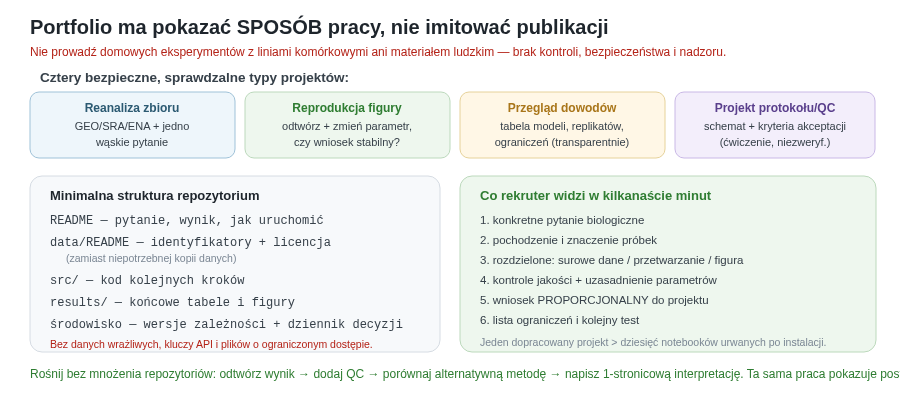 Portfolio ma pokazać SPOSÓB pracy, nie imitować publikacji

Nie prowadź domowych eksperymentów z liniami komórkowymi ani materiałem ludzkim — brak kontroli, bezpieczeństwa i nadzoru.

Cztery bezpieczne, sprawdzalne typy projektów:

Reanaliza zbioru
GEO/SRA/ENA + jedno wąskie pytanie

Reprodukcja figury
odtwórz + zmień parametr, czy wniosek stabilny?

Przegląd dowodów
tabela modeli, replikatów, ograniczeń (transparentnie)

Projekt protokołu/QC
schemat + kryteria akceptacji (ćwiczenie, niezweryf.)

Minimalna struktura repozytorium

README — pytanie, wynik, jak uruchomić

data/README — identyfikatory + licencja
(zamiast niepotrzebnej kopii danych)

src/ — kod kolejnych kroków

results/ — końcowe tabele i figury

środowisko — wersje zależności + dziennik decyzji

Bez danych wrażliwych, kluczy API i plików o ograniczonym dostępie.

Co rekruter widzi w kilkanaście minut

1. konkretne pytanie biologiczne
2. pochodzenie i znaczenie próbek
3. rozdzielone: surowe dane / przetwarzanie / figura
4. kontrole jakości + uzasadnienie parametrów
5. wniosek PROPORCJONALNY do projektu
6. lista ograniczeń i kolejny test

Jeden dopracowany projekt > dziesięć notebooków urwanych po instalacji.

Rośnij bez mnożenia repozytoriów: odtwórz wynik → dodaj QC → porównaj alternatywną metodę → napisz 1-stronicową interpretację. Ta sama praca pokazuje pos